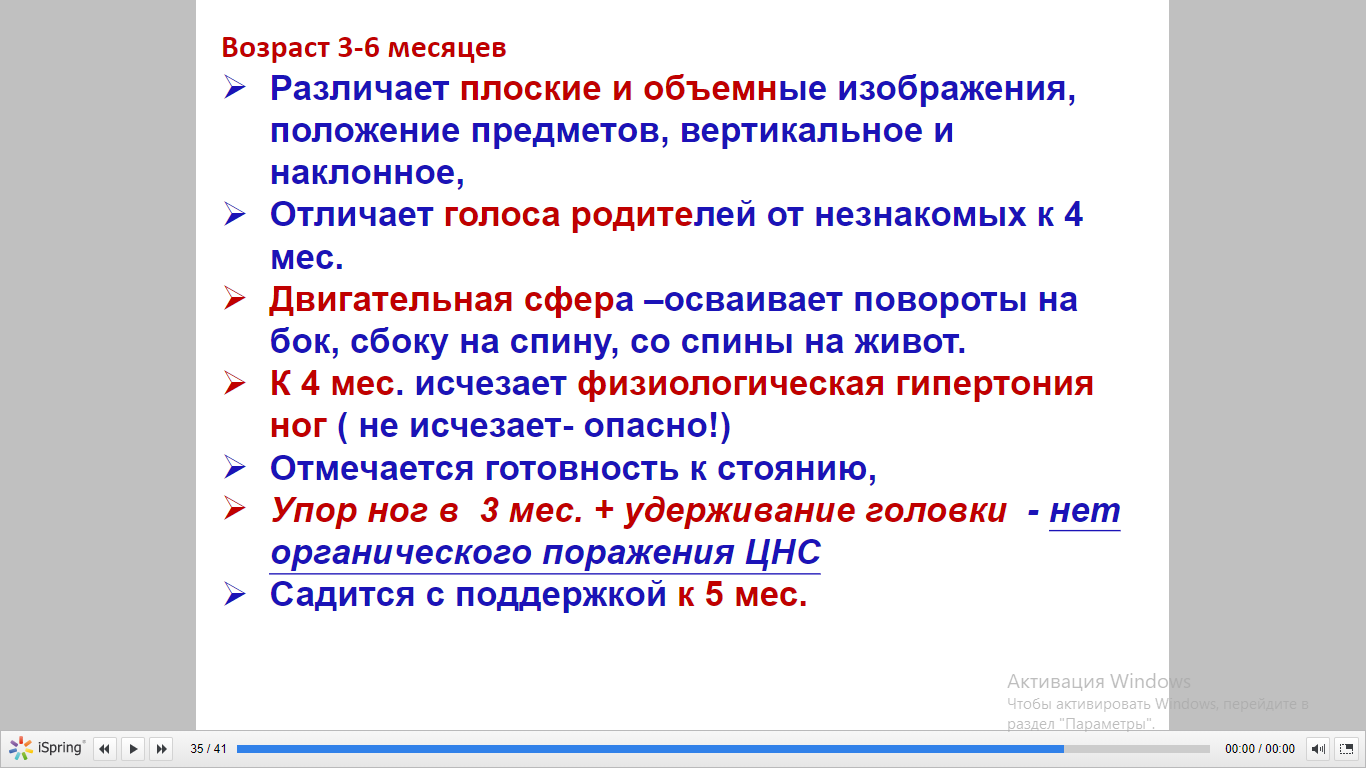 Возраст 3-6 месяцев

➢ Различает плоские и объемные изображения, положение предметов, вертикальное и наклонное,

➢ Отличает голоса родителей от незнакомых к 4 мес.

➢ Двигательная сфера –осваивает повороты на бок, сбоку на спину, со спины на живот.

➢ К 4 мес. исчезает физиологическая гипертония ног ( не исчезает- опасно!)

➢ Отмечается готовность к стоянию,

➢ Упор ног в 3 мес. + удерживание головки - нет органического поражения ЦНС

➢ Садится с поддержкой к 5 мес.

Активация Windows
Чтобы активировать Windows, перейдите в раздел "Параметры".

iSpring 35 / 41 00:00 / 00:00